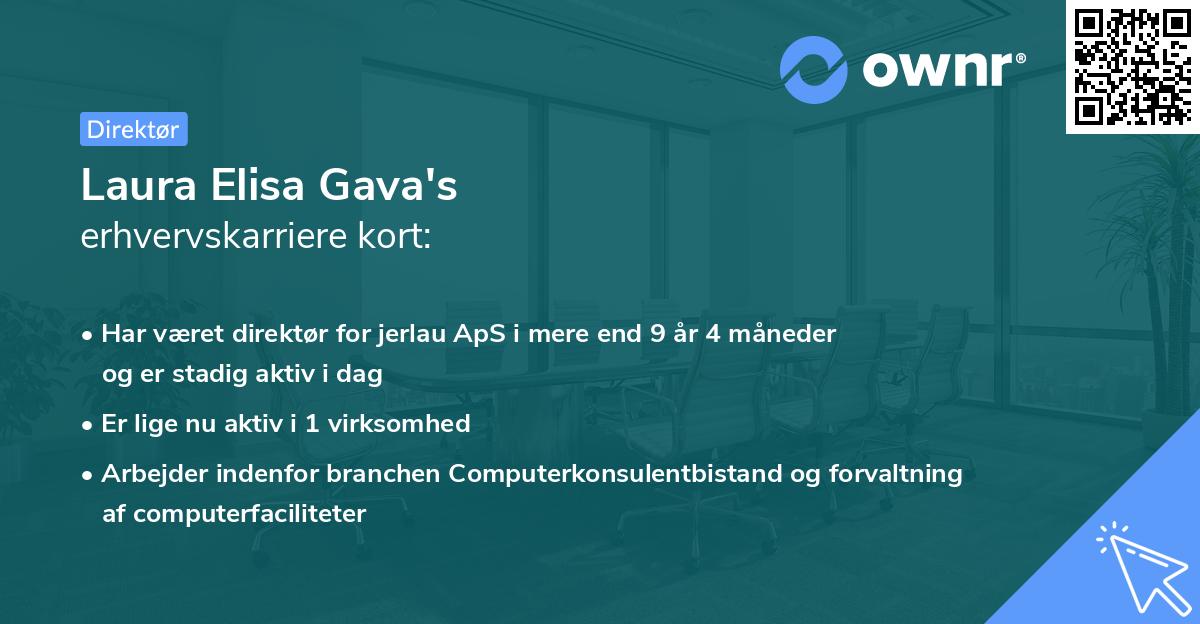 ownr®

Direktør

Laura Elisa Gava's
erhvervskarriere kort:

• Har været direktør for jerlau ApS i mere end 9 år 4 måneder og er stadig aktiv i dag
• Er lige nu aktiv i 1 virksomhed
• Arbejder indenfor branchen Computerkonsulentbistand og forvaltning af computerfaciliteter